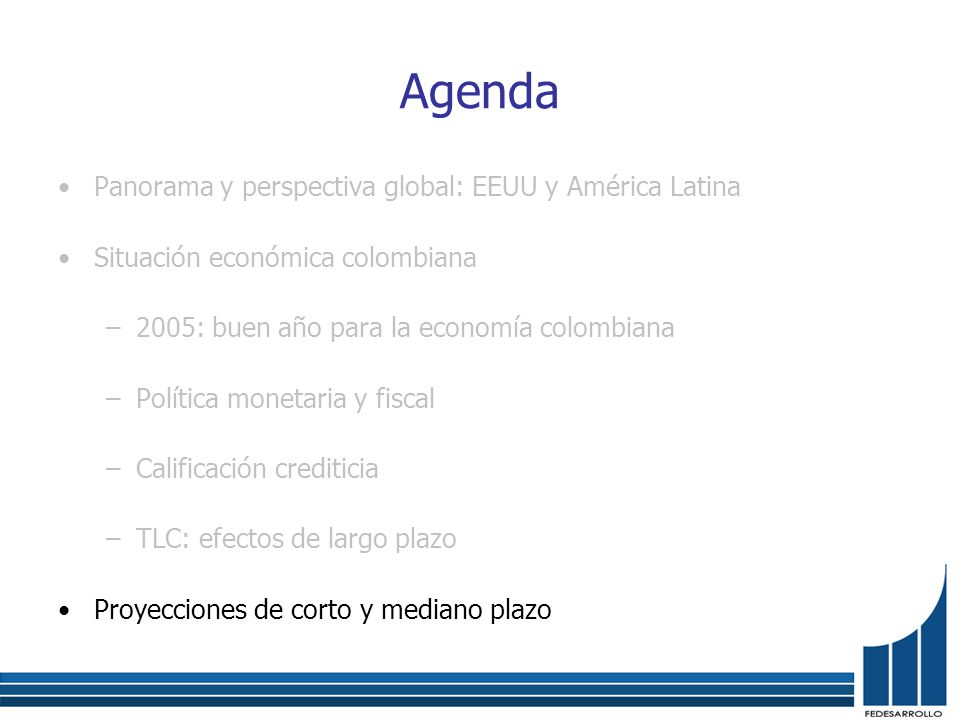 Agenda

• Panorama y perspectiva global: EEUU y América Latina

• Situación económica colombiana

– 2005: buen año para la economía colombiana

– Política monetaria y fiscal

– Calificación crediticia

– TLC: efectos de largo plazo

• Proyecciones de corto y mediano plazo

FEDESARROLLO